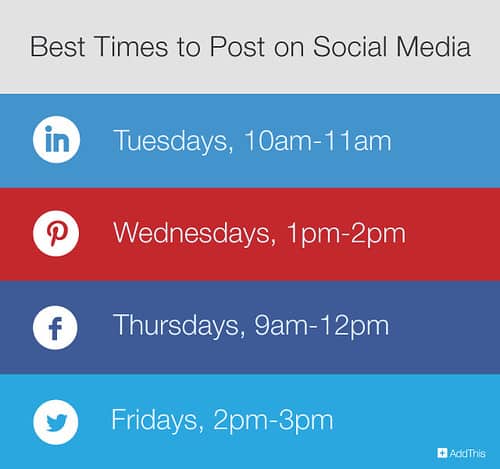 Best Times to Post on Social Media

in Tuesdays, 10am-11am

Wednesdays, 1pm-2pm

f Thursdays, 9am-12pm

Fridays, 2pm-3pm

AddThis